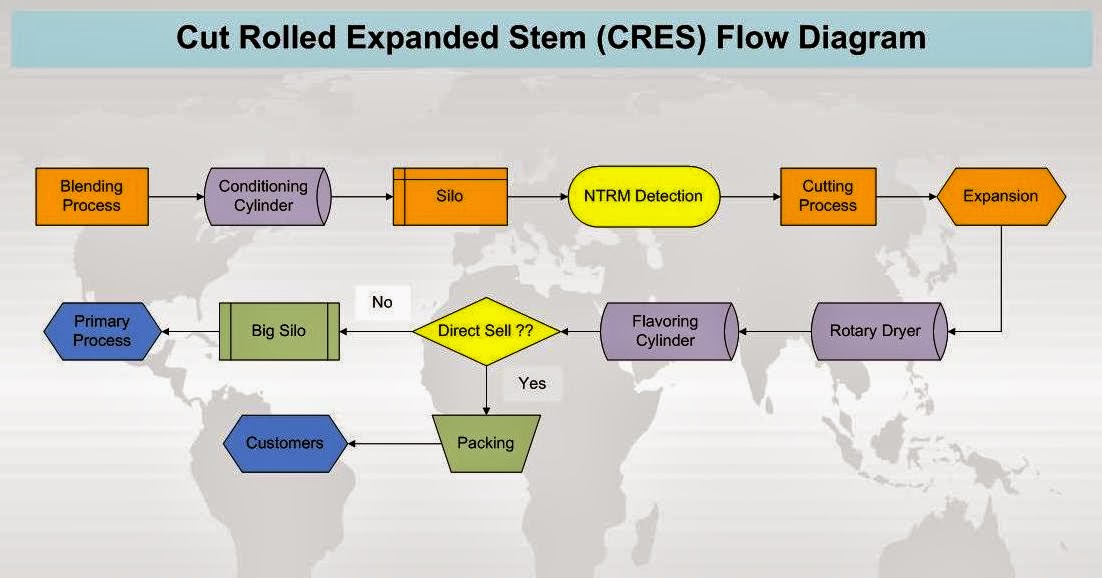 Cut Rolled Expanded Stem (CRES) Flow Diagram

Blending Process

Conditioning Cylinder

Silo

NTRM Detection

Cutting Process

Expansion

Rotary Dryer

Flavoring Cylinder

Direct Sell ??

No

Big Silo

Primary Process

Yes

Packing

Customers